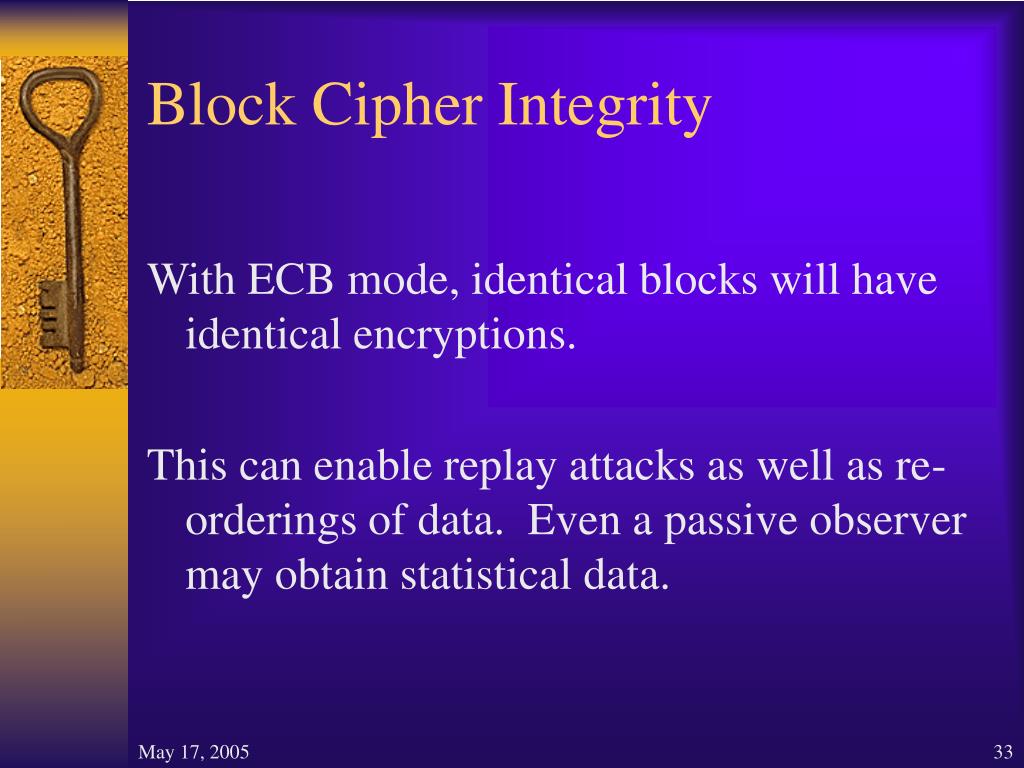 Block Cipher Integrity

With ECB mode, identical blocks will have identical encryptions.

This can enable replay attacks as well as re-orderings of data. Even a passive observer may obtain statistical data.

May 17, 2005

33